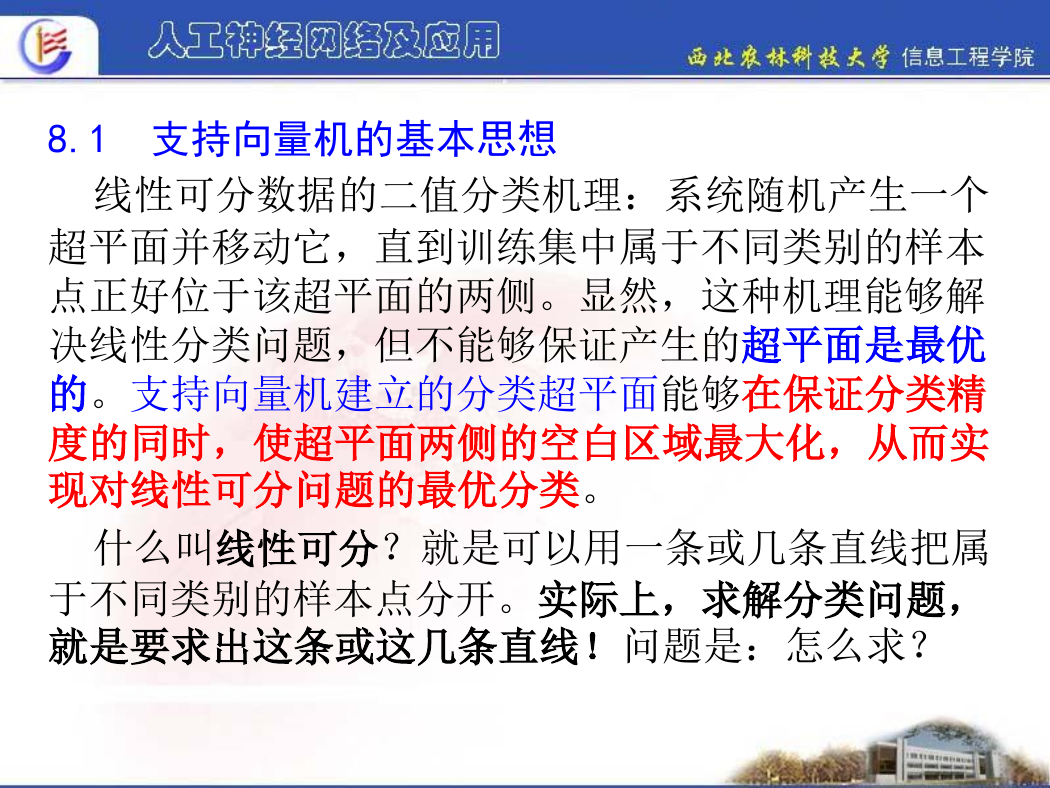 人工神经网络及应用

西北农林科技大学 信息工程学院

8.1 支持向量机的基本思想

线性可分数据的二值分类机理：系统随机产生一个超平面并移动它，直到训练集中属于不同类别的样本点正好位于该超平面的两侧。显然，这种机理能够解决线性分类问题，但不能够保证产生的超平面是最优的。支持向量机建立的分类超平面能够在保证分类精度的同时，使超平面两侧的空白区域最大化，从而实现对线性可分问题的最优分类。

什么叫线性可分？就是可以用一条或几条直线把属于不同类别的样本点分开。实际上，求解分类问题，就是要求出这条或这几条直线！问题是：怎么求？